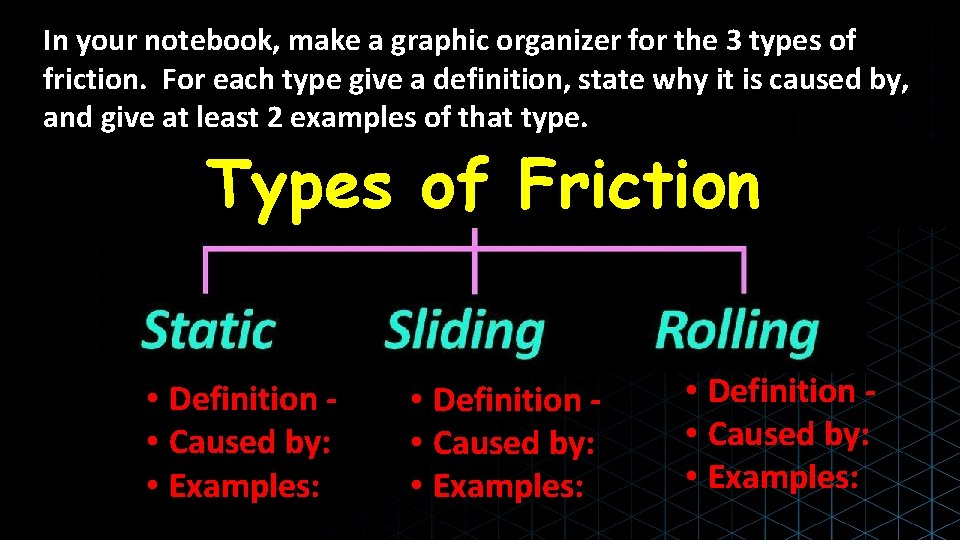 In your notebook, make a graphic organizer for the 3 types of friction. For each type give a definition, state why it is caused by, and give at least 2 examples of that type.

Types of Friction

Static
• Definition -
• Caused by:
• Examples:

Sliding
• Definition -
• Caused by:
• Examples:

Rolling
• Definition -
• Caused by:
• Examples: